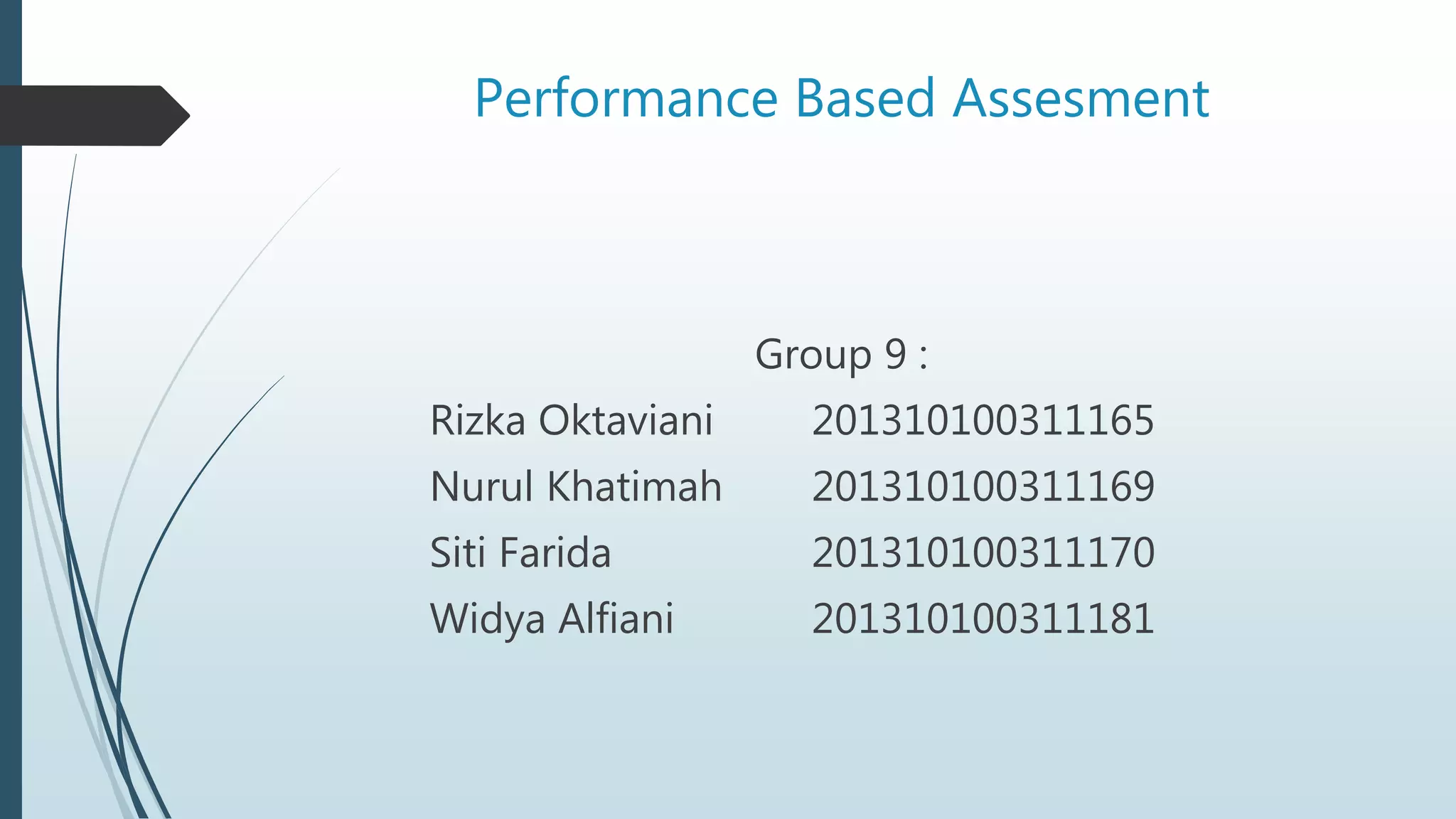 Performance Based Assesment

Group 9 :

Rizka Oktaviani 201310100311165
Nurul Khatimah 201310100311169
Siti Farida 201310100311170
Widya Alfiani 201310100311181